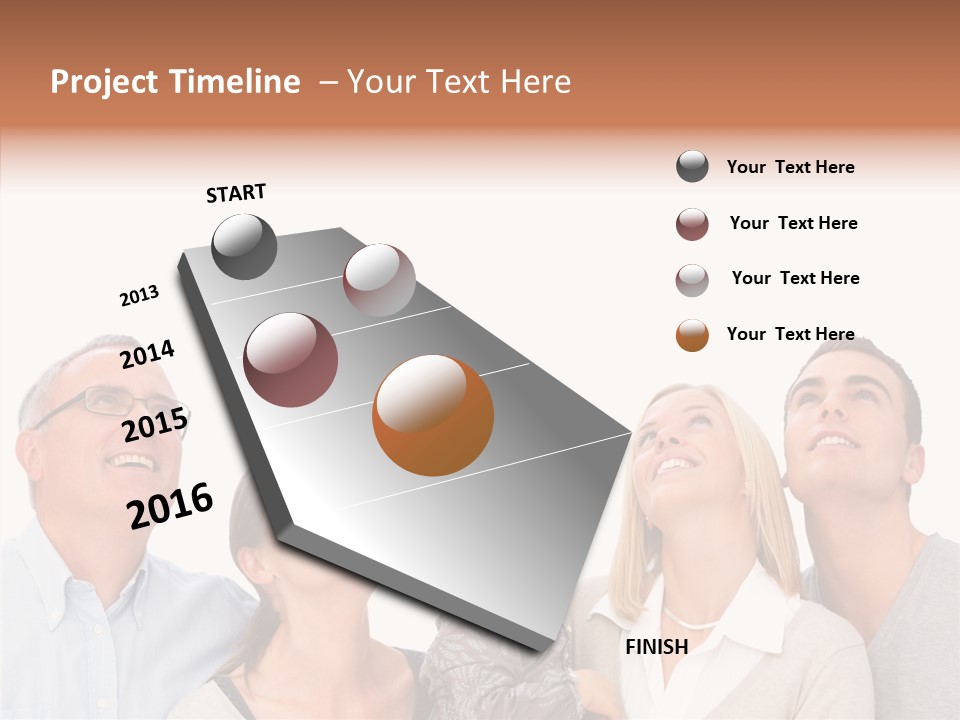 Project Timeline – Your Text Here

START

2013

2014

2015

2016

FINISH

Your Text Here

Your Text Here

Your Text Here

Your Text Here